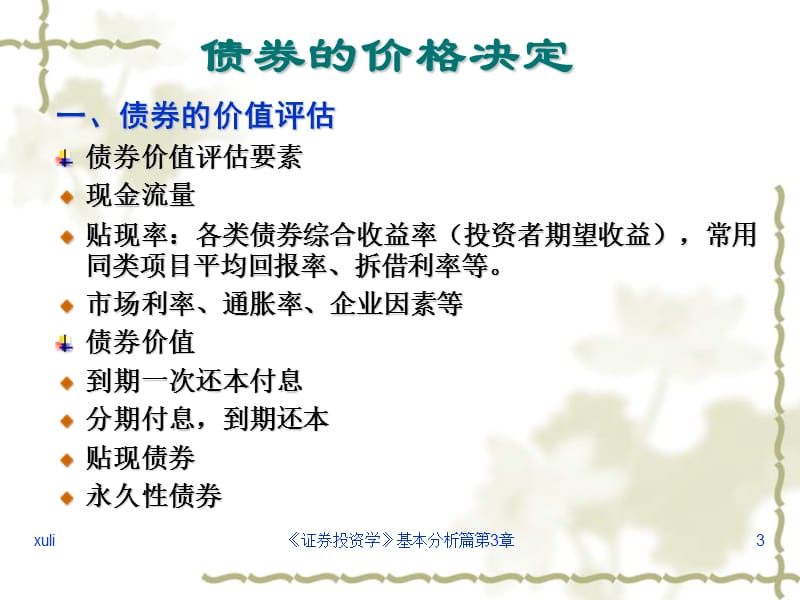 债券的价格决定

一、债券的价值评估

债券价值评估要素

现金流量

贴现率：各类债券综合收益率（投资者期望收益），常用同类项目平均回报率、拆借利率等。

市场利率、通胀率、企业因素等

债券价值

到期一次还本付息

分期付息，到期还本

贴现债券

永久性债券

xuli 《证券投资学》基本分析篇第3章 3